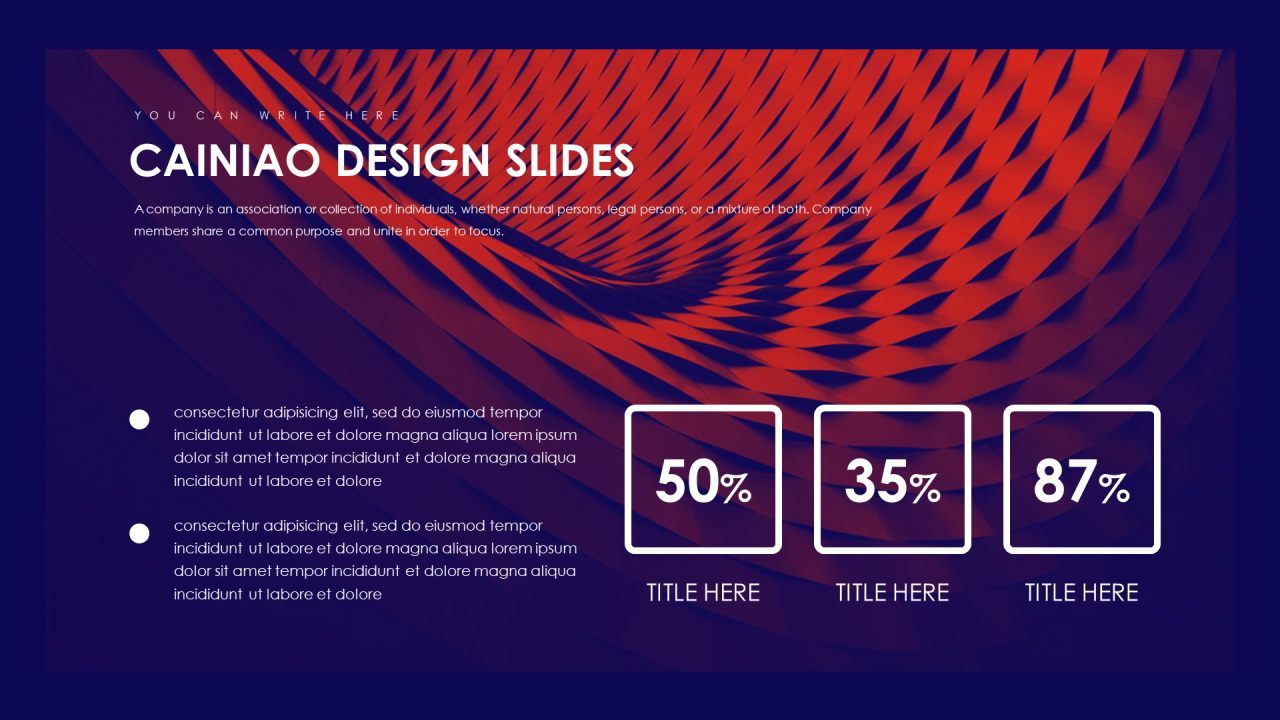 YOU CAN WRITE HERE

CAINIAO DESIGN SLIDES

A company is an association or collection of individuals, whether natural persons, legal persons, or a mixture of both. Company members share a common purpose and unite in order to focus.

consectetur adipisicing elit, sed do eiusmod tempor incididunt ut labore et dolore magna aliqua lorem ipsum dolor sit amet tempor incididunt et dolore magna aliqua incididunt ut labore et dolore

consectetur adipisicing elit, sed do eiusmod tempor incididunt ut labore et dolore magna aliqua lorem ipsum dolor sit amet tempor incididunt et dolore magna aliqua incididunt ut labore et dolore

50%

TITLE HERE

35%

TITLE HERE

87%

TITLE HERE